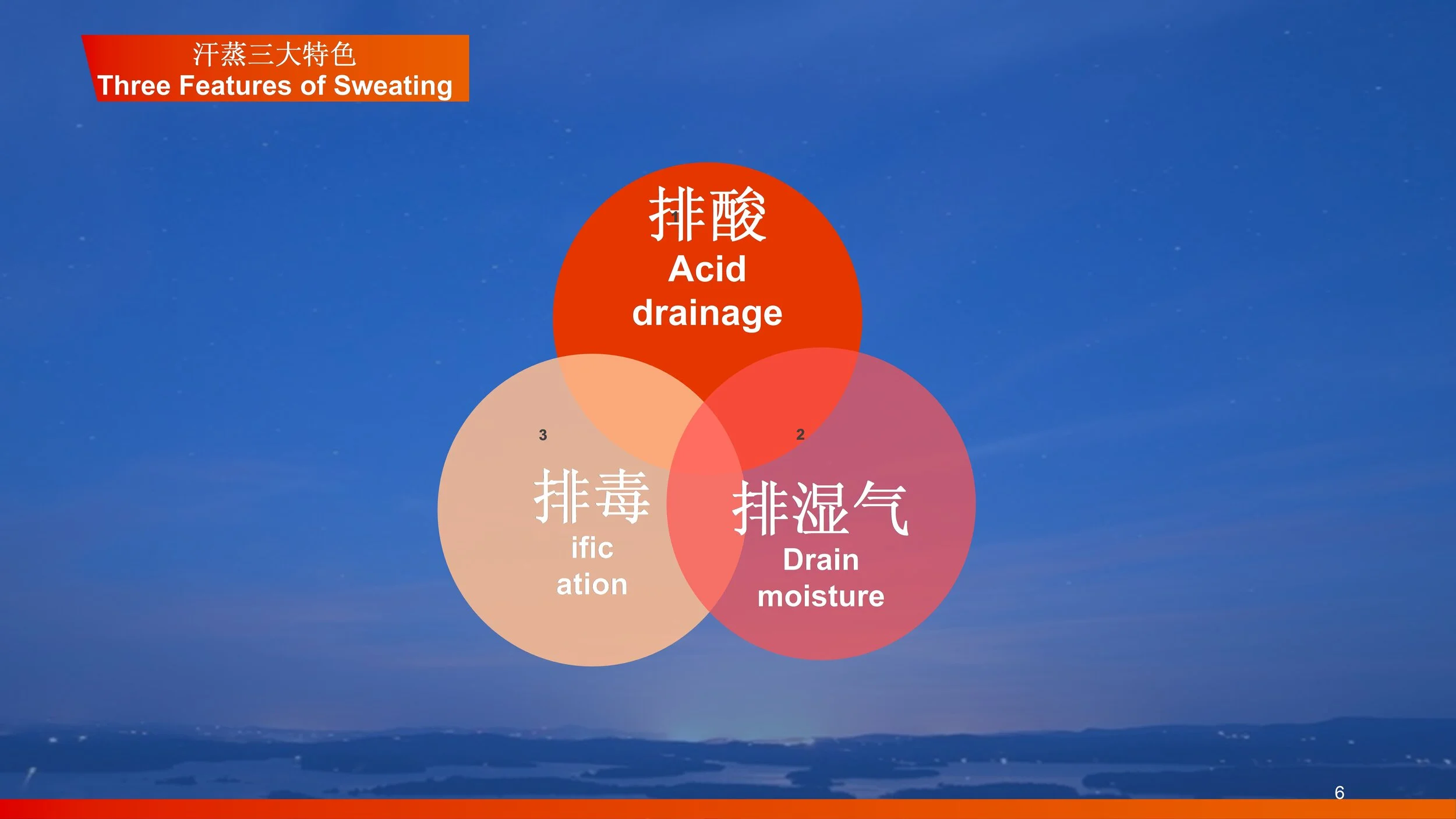 汗蒸三大特色
Three Features of Sweating

1
排酸
Acid drainage

3
排毒
ific ation

2
排湿气
Drain moisture

6